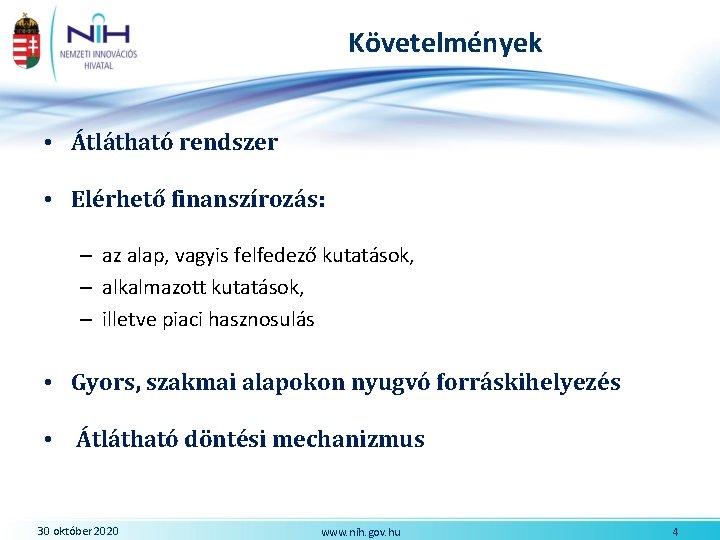 NIH
NEMZETI INNOVÁCIÓS HIVATAL

Követelmények

• Átlátható rendszer

• Elérhető finanszírozás:

– az alap, vagyis felfedező kutatások,
– alkalmazott kutatások,
– illetve piaci hasznosulás

• Gyors, szakmai alapokon nyugvó forráskihelyezés

• Átlátható döntési mechanizmus

30 október 2020
www.nih.gov.hu
4